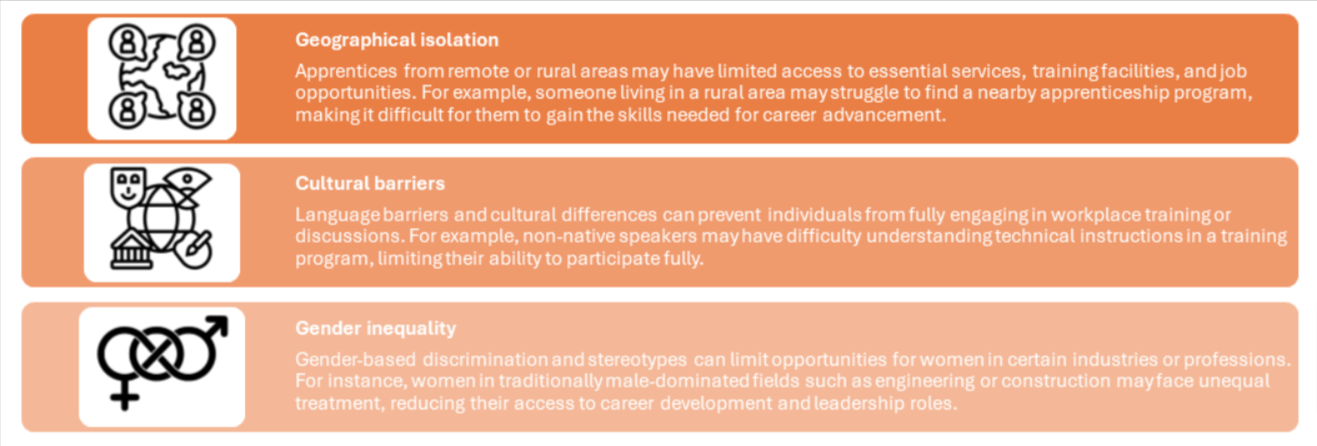 Geographical isolation

Apprentices from remote or rural areas may have limited access to essential services, training facilities, and job opportunities. For example, someone living in a rural area may struggle to find a nearby apprenticeship program, making it difficult for them to gain the skills needed for career advancement.

Cultural barriers

Language barriers and cultural differences can prevent individuals from fully engaging in workplace training or discussions. For example, non-native speakers may have difficulty understanding technical instructions in a training program, limiting their ability to participate fully.

Gender inequality

Gender-based discrimination and stereotypes can limit opportunities for women in certain industries or professions. For instance, women in traditionally male-dominated fields such as engineering or construction may face unequal treatment, reducing their access to career development and leadership roles.